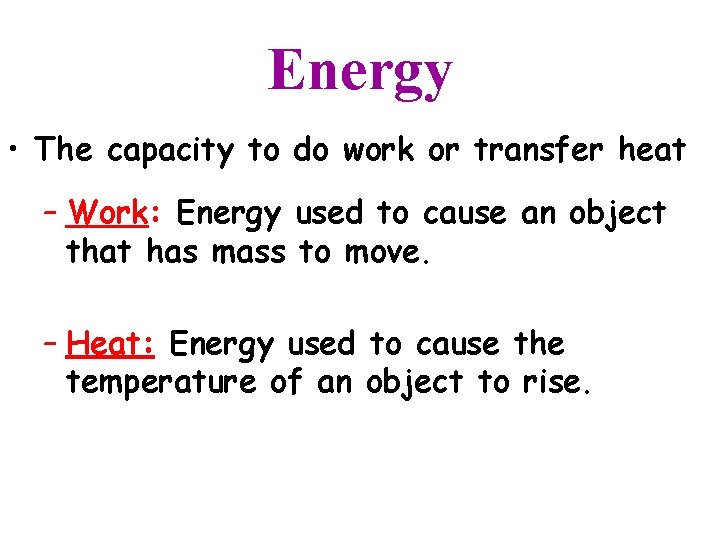 Energy

• The capacity to do work or transfer heat

– Work: Energy used to cause an object that has mass to move.

– Heat: Energy used to cause the temperature of an object to rise.